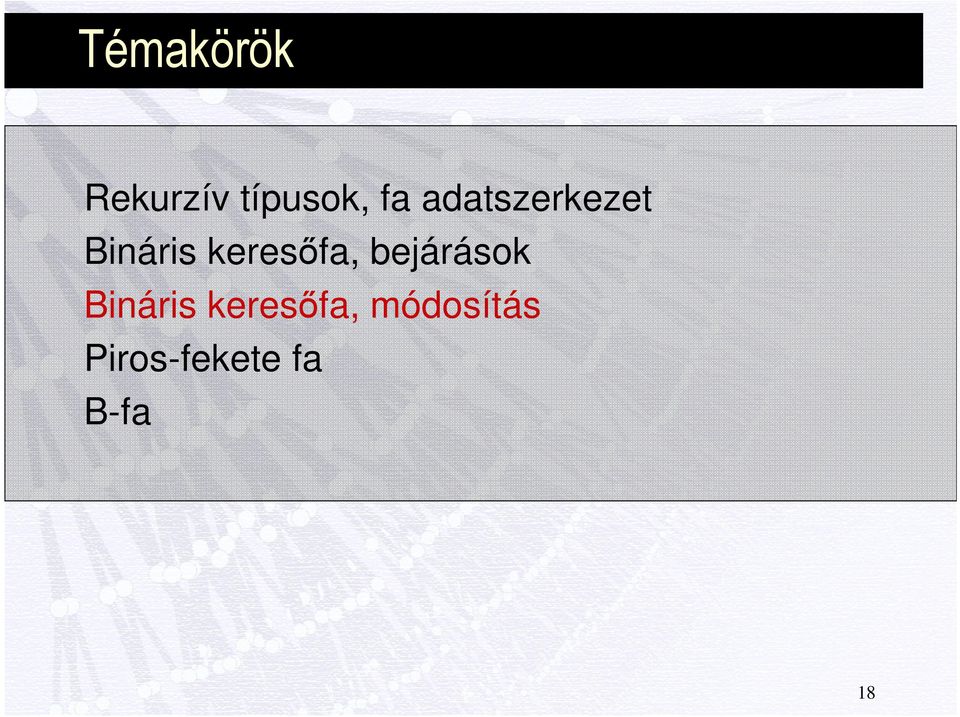 Témakörök

Rekurzív típusok, fa adatszerkezet
Bináris keresőfa, bejárások
Bináris keresőfa, módosítás
Piros-fekete fa
B-fa

18